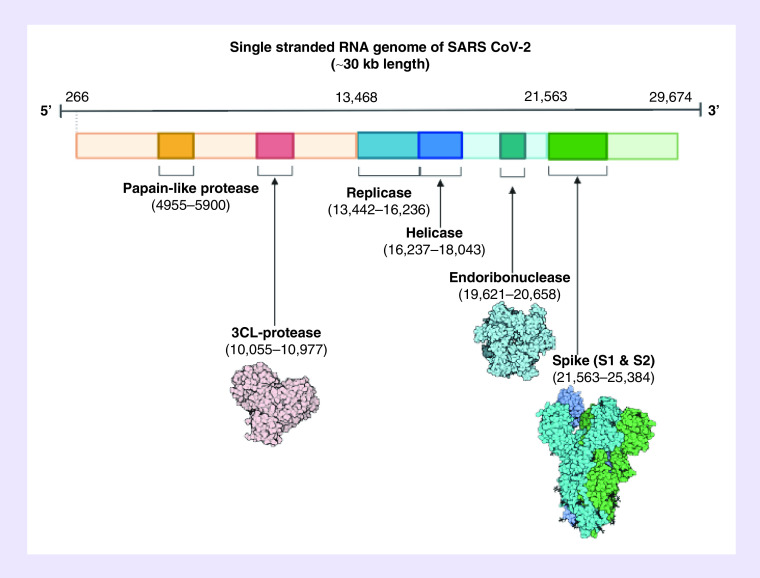 Single stranded RNA genome of SARS CoV-2
(~30 kb length)

5'
266
13,468
21,563
29,674
3'

Papain-like protease
(4955–5900)

Replicase
(13,442–16,236)

Helicase
(16,237–18,043)

Endoribonuclease
(19,621–20,658)

3CL-protease
(10,055–10,977)

Spike (S1 & S2)
(21,563–25,384)